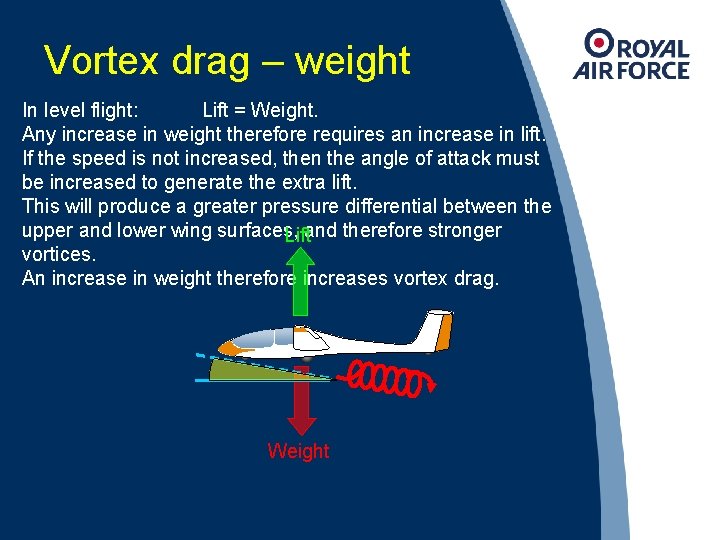 Vortex drag – weight

ROYAL AIR FORCE

In level flight: Lift = Weight.
Any increase in weight therefore requires an increase in lift.
If the speed is not increased, then the angle of attack must be increased to generate the extra lift.
This will produce a greater pressure differential between the upper and lower wing surfaces, and therefore stronger vortices.
An increase in weight therefore increases vortex drag.

Lift

Weight